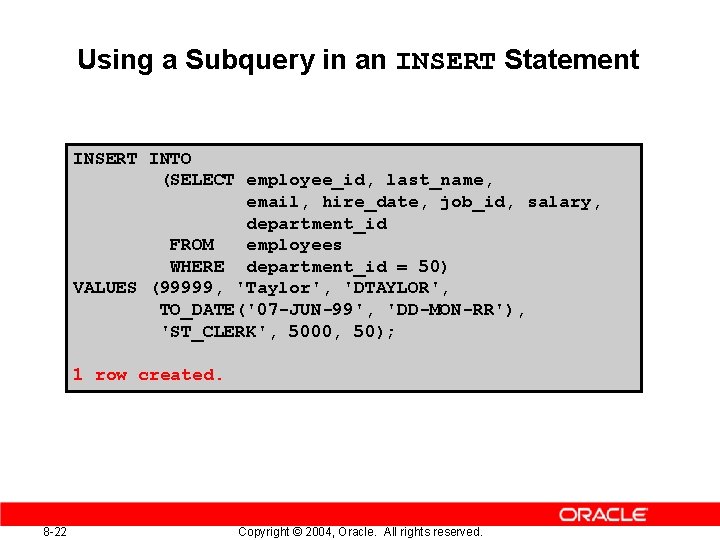 Using a Subquery in an INSERT Statement

INSERT INTO
        (SELECT employee_id, last_name,
                email, hire_date, job_id, salary,
                department_id
         FROM   employees
         WHERE  department_id = 50)
VALUES (99999, 'Taylor', 'DTAYLOR',
        TO_DATE('07-JUN-99', 'DD-MON-RR'),
        'ST_CLERK', 5000, 50);

1 row created.

ORACLE

8-22

Copyright © 2004, Oracle. All rights reserved.